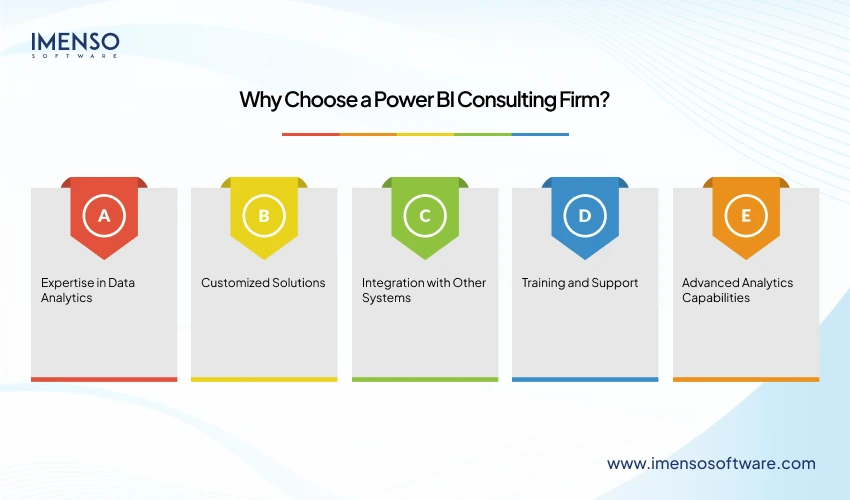 IMENSO
SOFTWARE

Why Choose a Power BI Consulting Firm?

A
Expertise in Data Analytics

B
Customized Solutions

C
Integration with Other Systems

D
Training and Support

E
Advanced Analytics Capabilities

www.imensosoftware.com